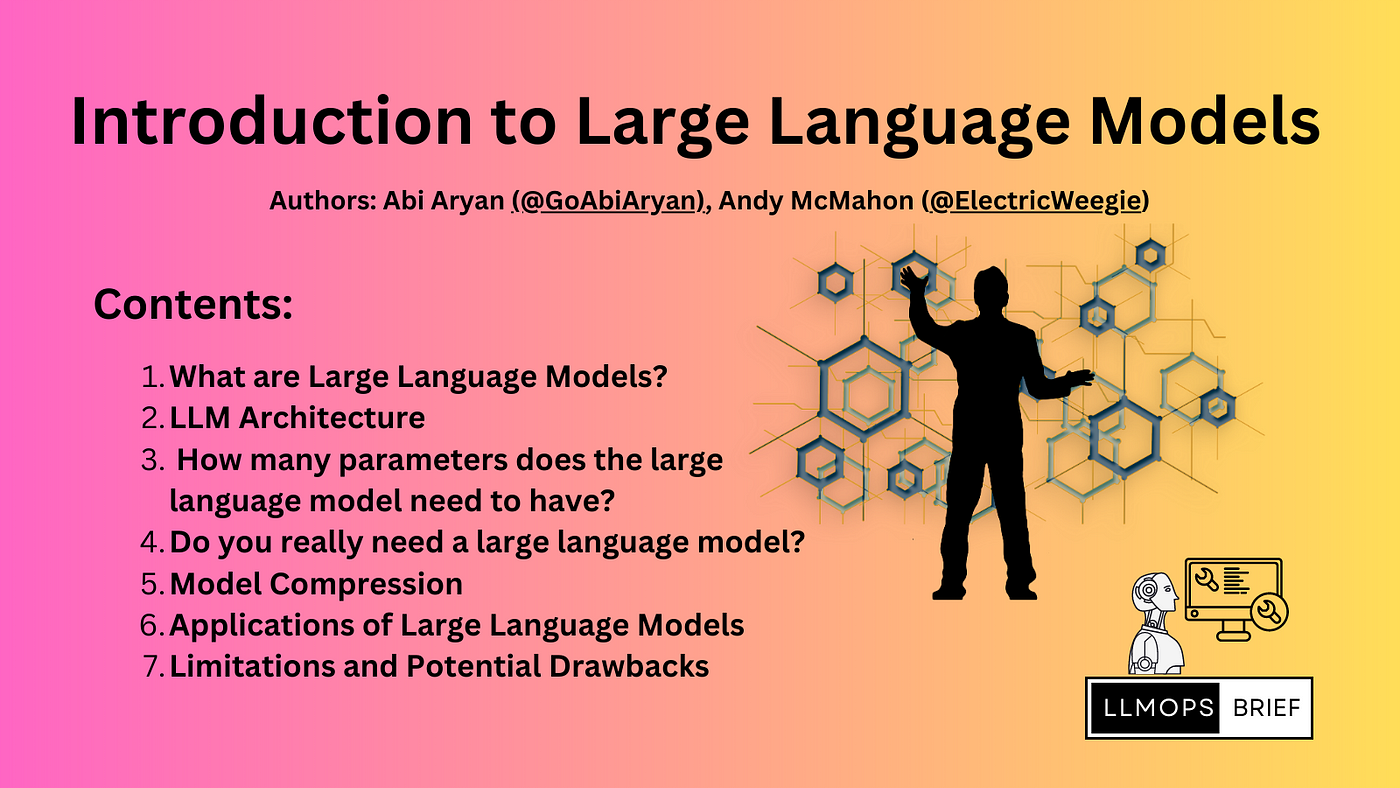 Introduction to Large Language Models

Authors: Abi Aryan (@GoAbiAryan), Andy McMahon (@ElectricWeegie)

Contents:

1. What are Large Language Models?
2. LLM Architecture
3. How many parameters does the large language model need to have?
4. Do you really need a large language model?
5. Model Compression
6. Applications of Large Language Models
7. Limitations and Potential Drawbacks

LLMOPS BRIEF